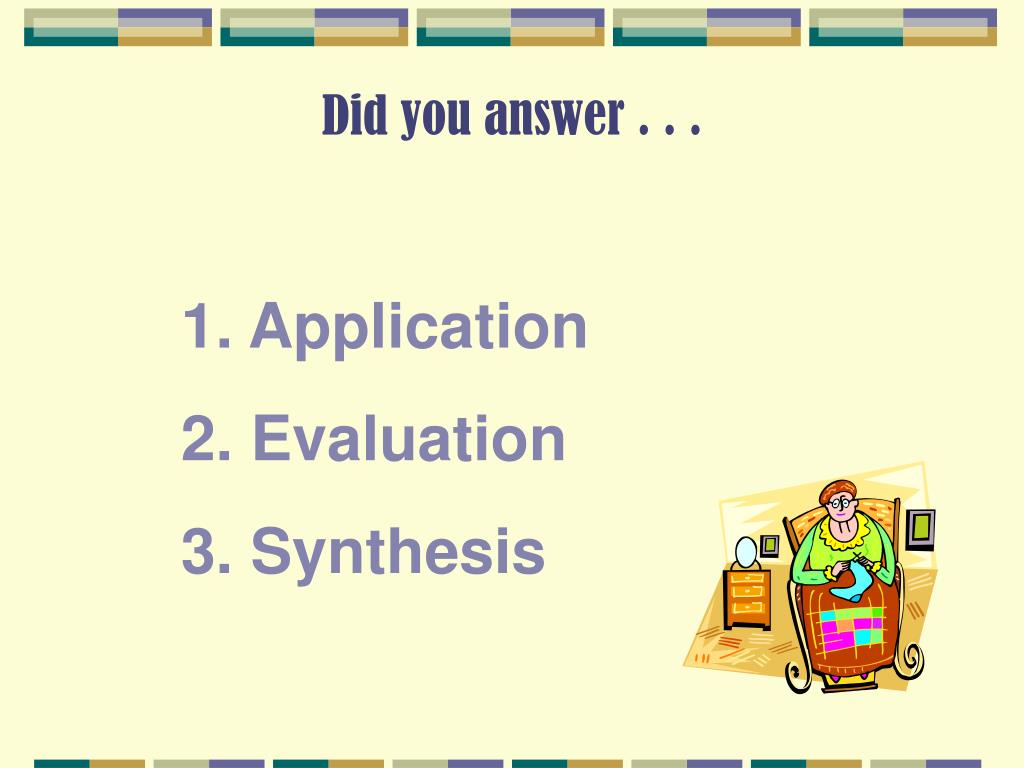 Did you answer . . .

1. Application

2. Evaluation

3. Synthesis